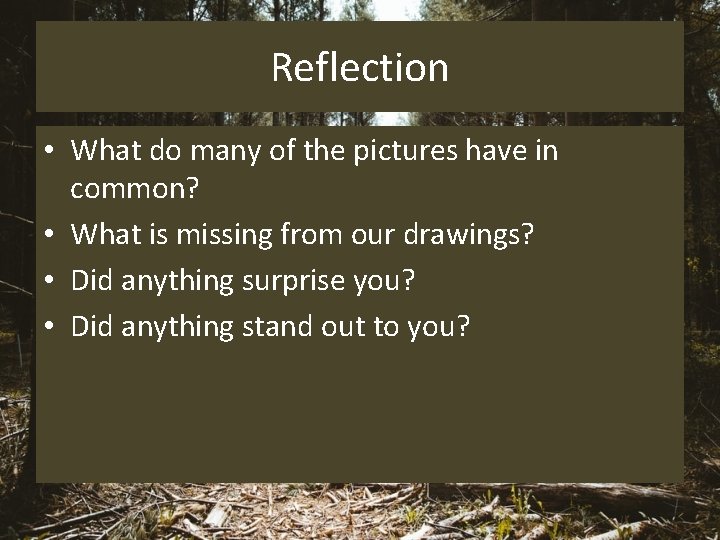 Reflection

• What do many of the pictures have in common?
• What is missing from our drawings?
• Did anything surprise you?
• Did anything stand out to you?